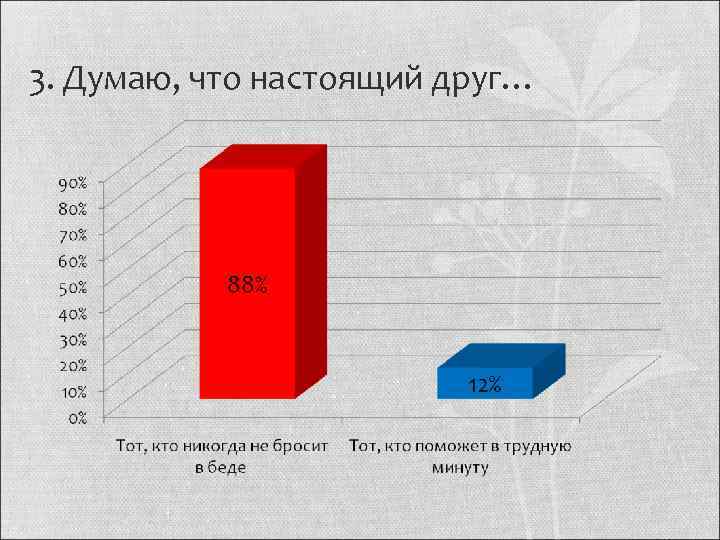 3. Думаю, что настоящий друг…

90%
80%
70%
60%
50%
40%
30%
20%
10%
0%

88%

12%

Тот, кто никогда не бросит в беде

Тот, кто поможет в трудную минуту